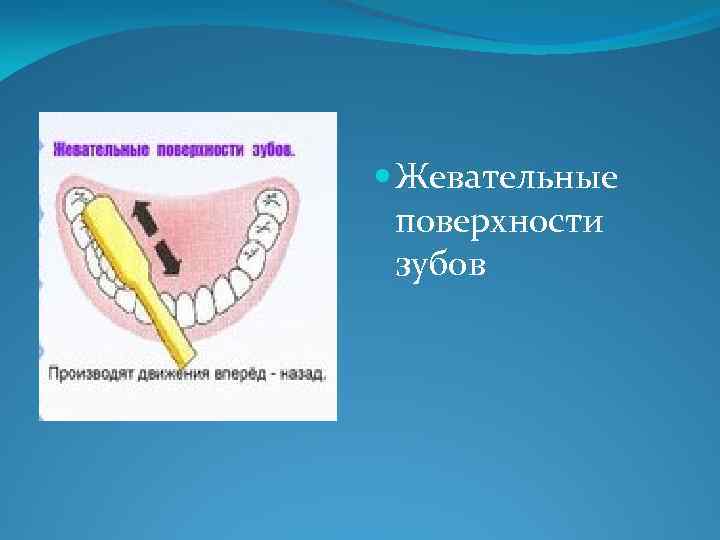 Жевательные поверхности зубов.

Производят движения вперёд - назад.

Жевательные поверхности зубов